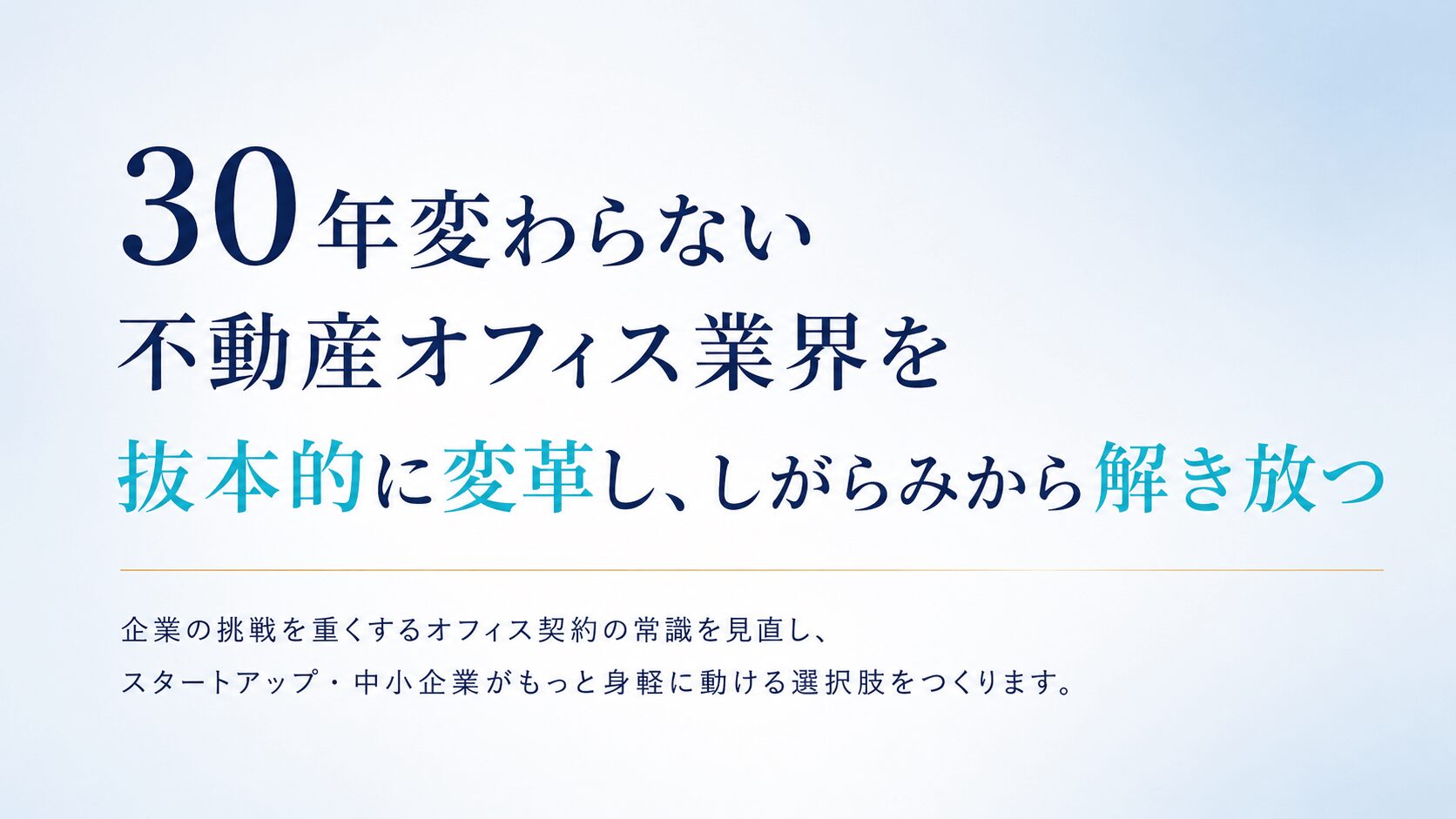 30年変わらない
不動産オフィス業界を
抜本的に変革し、しがらみから解き放つ

企業の挑戦を重くするオフィス契約の常識を見直し、
スタートアップ・中小企業がもっと身軽に動ける選択肢をつくります。